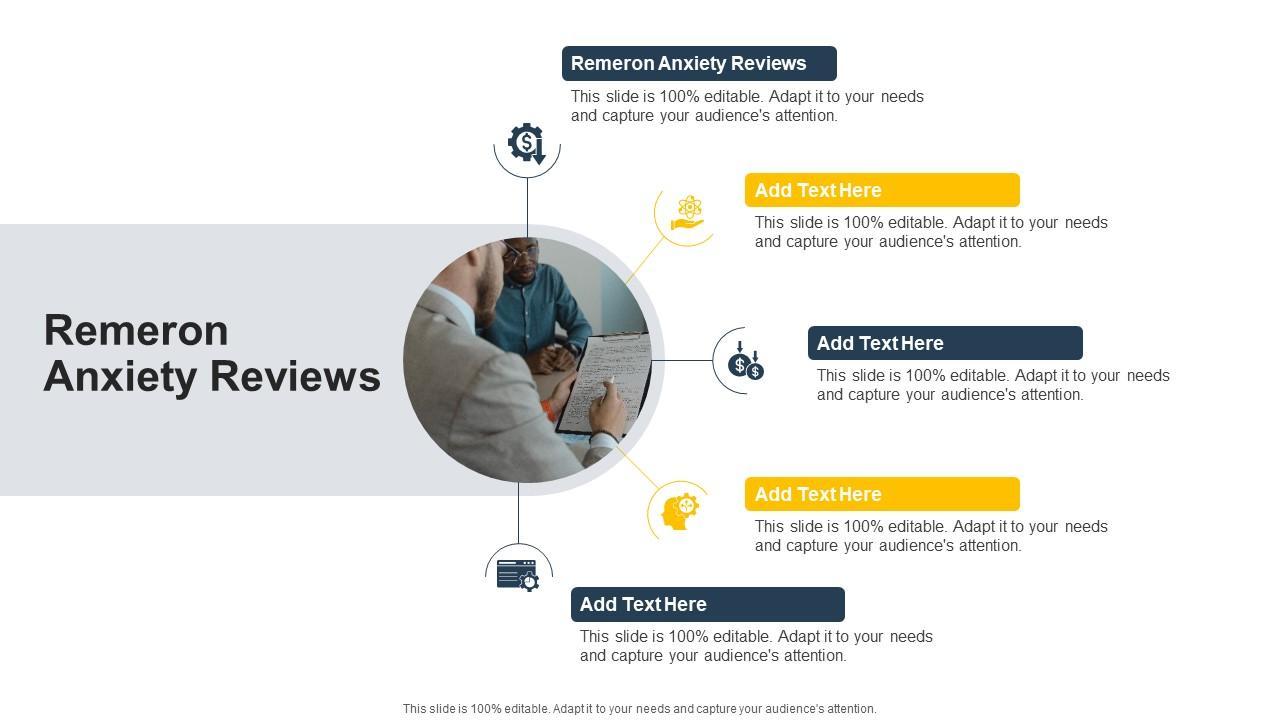 Remeron Anxiety Reviews

Remeron Anxiety Reviews
This slide is 100% editable. Adapt it to your needs and capture your audience's attention.

Add Text Here
This slide is 100% editable. Adapt it to your needs and capture your audience's attention.

Add Text Here
This slide is 100% editable. Adapt it to your needs and capture your audience's attention.

Add Text Here
This slide is 100% editable. Adapt it to your needs and capture your audience's attention.

Add Text Here
This slide is 100% editable. Adapt it to your needs and capture your audience's attention.

This slide is 100% editable. Adapt it to your needs and capture your audience's attention.